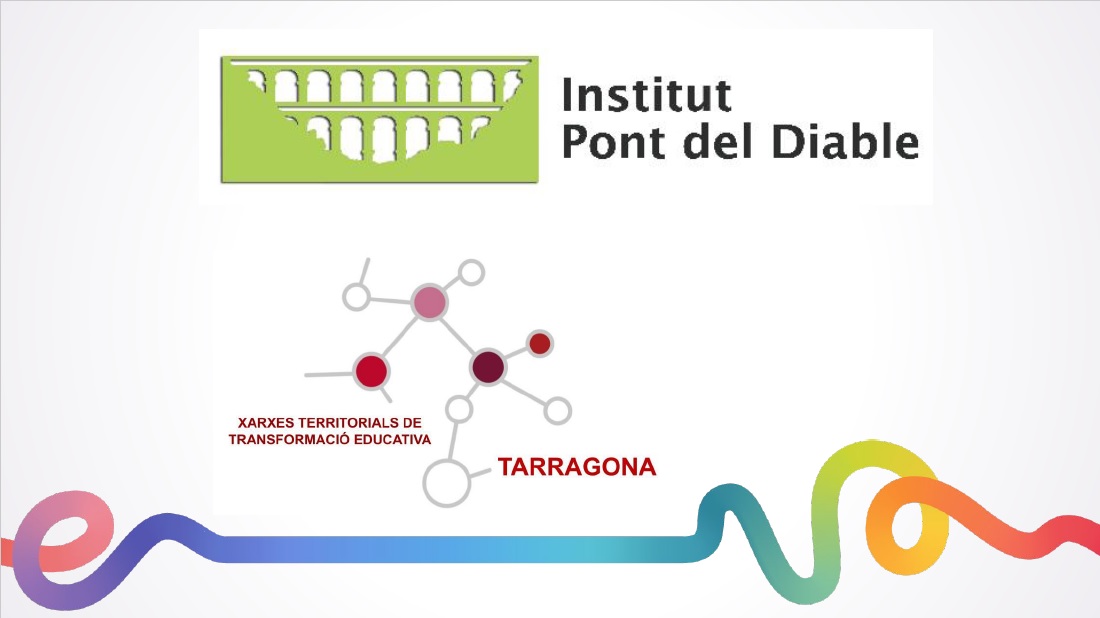 Institut
Pont del Diable

XARXES TERRITORIALS DE
TRANSFORMACIÓ EDUCATIVA

TARRAGONA